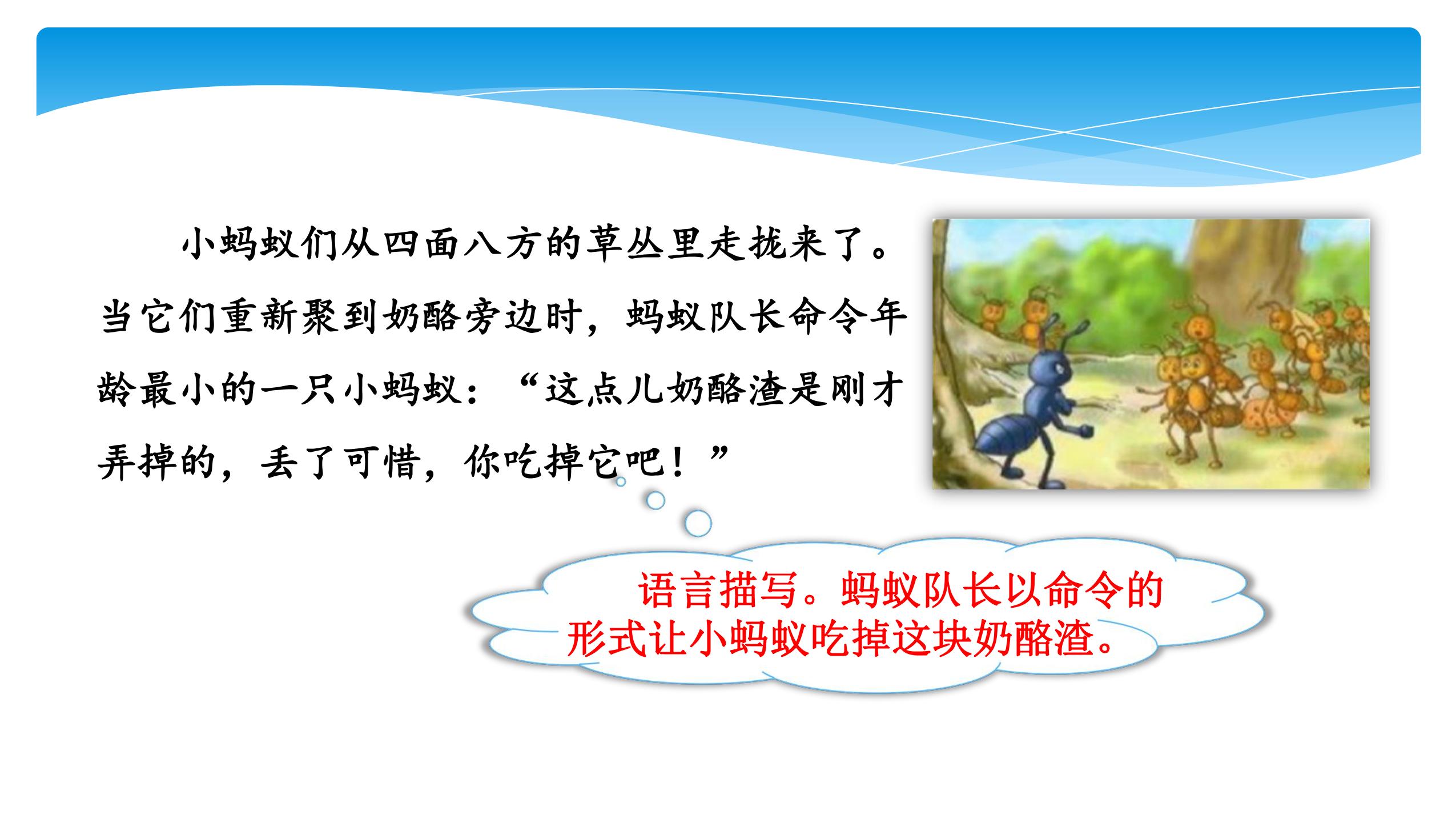 小蚂蚁们从四面八方的草丛里走拢来了。当它们重新聚到奶酪旁边时，蚂蚁队长命令年龄最小的一只小蚂蚁：“这点儿奶酪渣是刚才弄掉的，丢了可惜，你吃掉它吧！”

语言描写。蚂蚁队长以命令的形式让小蚂蚁吃掉这块奶酪渣。